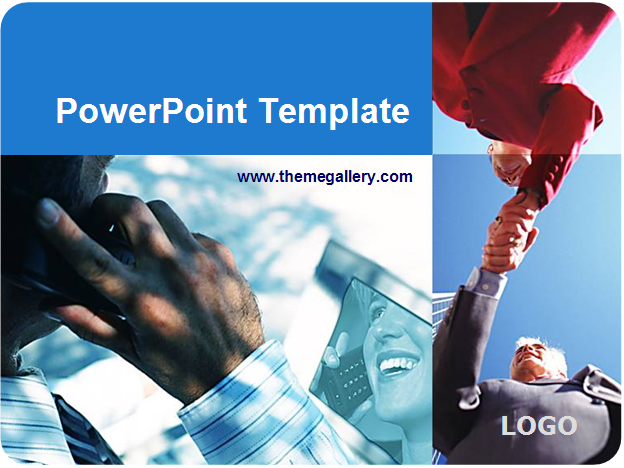 PowerPoint Template

www.themegallery.com

LOGO